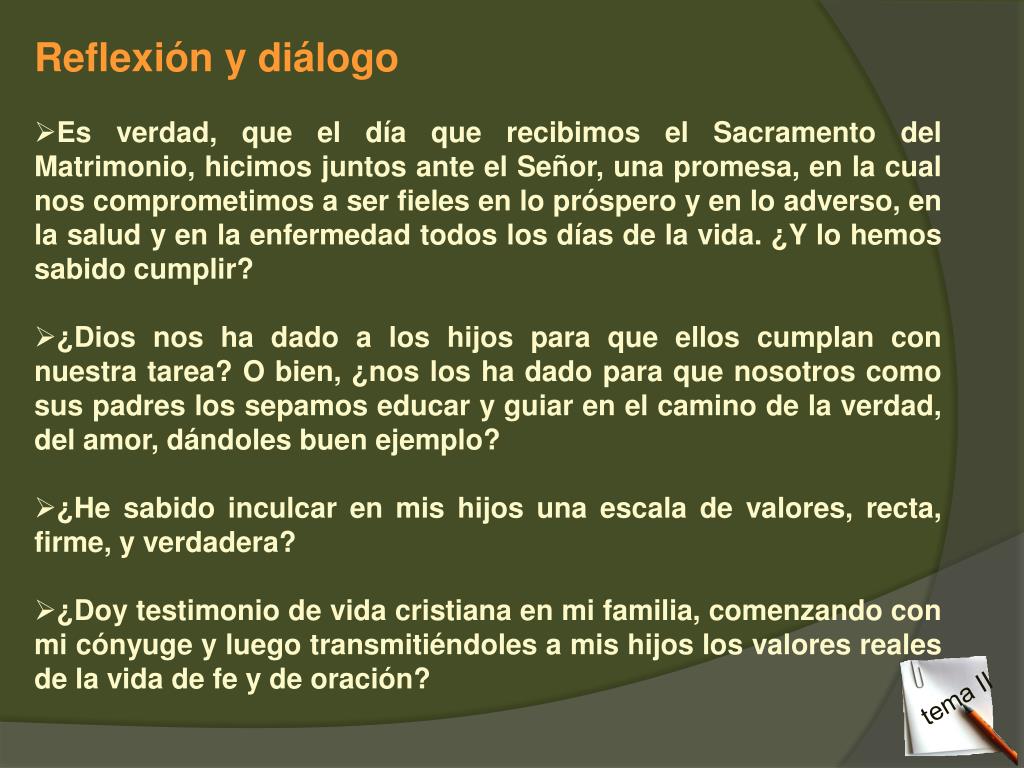 Reflexión y diálogo

➢Es verdad, que el día que recibimos el Sacramento del Matrimonio, hicimos juntos ante el Señor, una promesa, en la cual nos comprometimos a ser fieles en lo próspero y en lo adverso, en la salud y en la enfermedad todos los días de la vida. ¿Y lo hemos sabido cumplir?

➢¿Dios nos ha dado a los hijos para que ellos cumplan con nuestra tarea? O bien, ¿nos los ha dado para que nosotros como sus padres los sepamos educar y guiar en el camino de la verdad, del amor, dándoles buen ejemplo?

➢¿He sabido inculcar en mis hijos una escala de valores, recta, firme, y verdadera?

➢¿Doy testimonio de vida cristiana en mi familia, comenzando con mi cónyuge y luego transmitiéndoles a mis hijos los valores reales de la vida de fe y de oración?

tema II